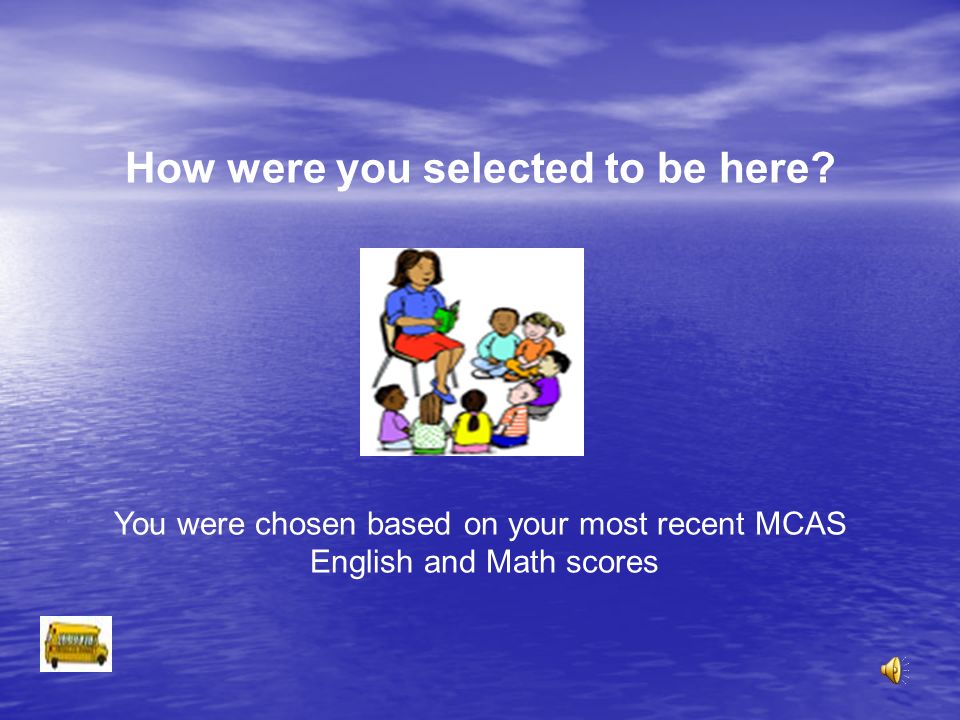 How were you selected to be here?

You were chosen based on your most recent MCAS English and Math scores